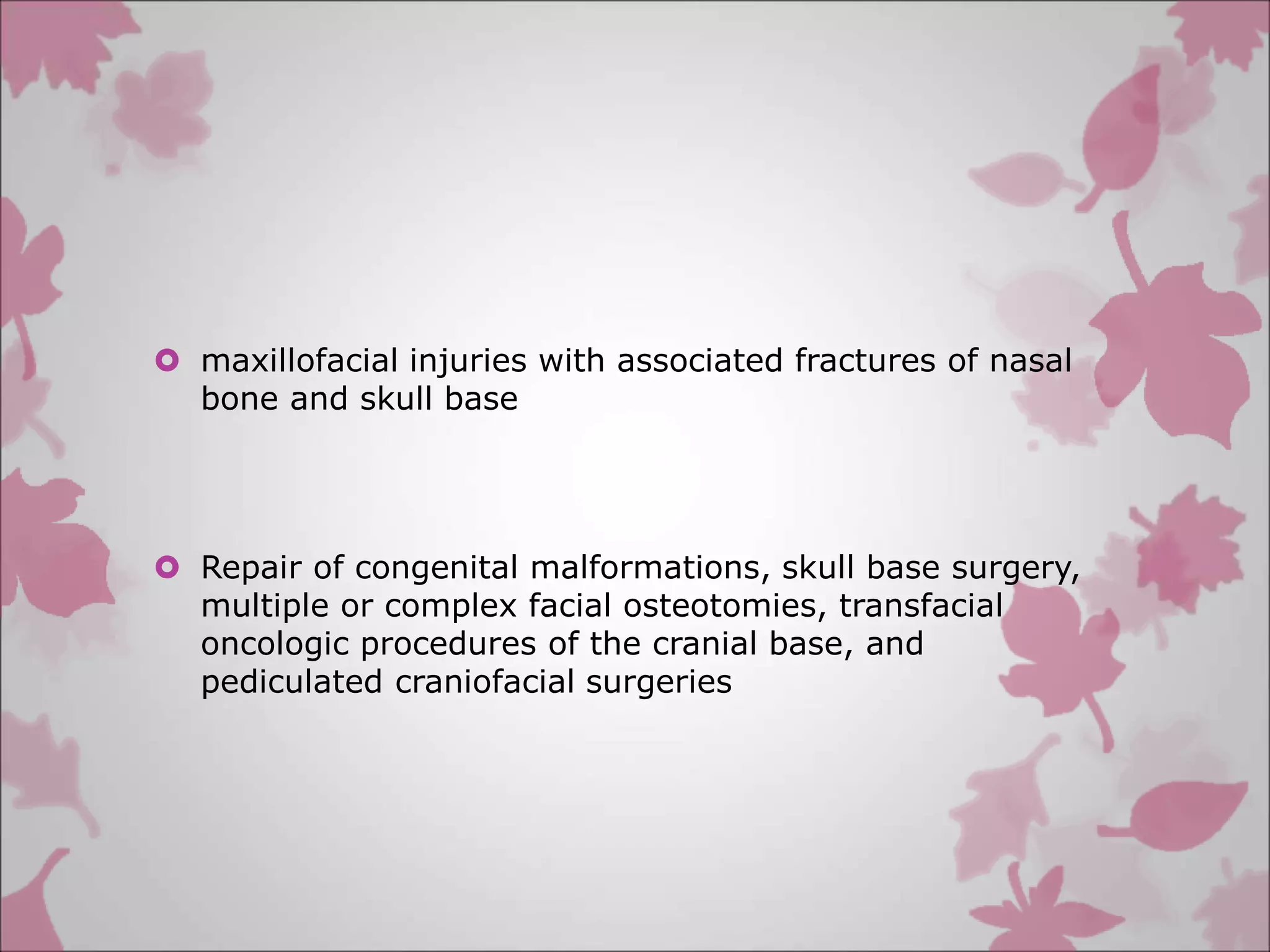 maxillofacial injuries with associated fractures of nasal bone and skull base

Repair of congenital malformations, skull base surgery, multiple or complex facial osteotomies, transfacial oncologic procedures of the cranial base, and pediculated craniofacial surgeries